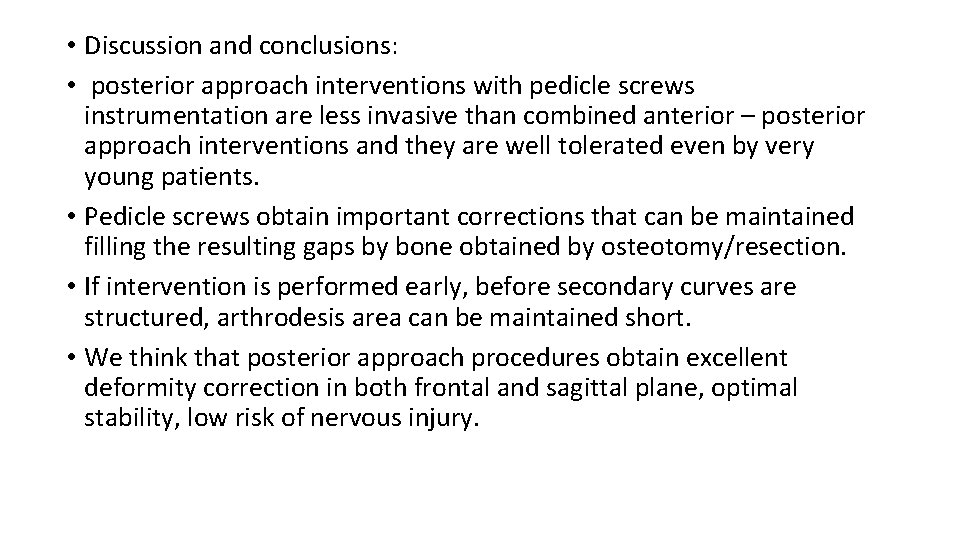 • Discussion and conclusions:
• posterior approach interventions with pedicle screws instrumentation are less invasive than combined anterior – posterior approach interventions and they are well tolerated even by very young patients.
• Pedicle screws obtain important corrections that can be maintained filling the resulting gaps by bone obtained by osteotomy/resection.
• If intervention is performed early, before secondary curves are structured, arthrodesis area can be maintained short.
• We think that posterior approach procedures obtain excellent deformity correction in both frontal and sagittal plane, optimal stability, low risk of nervous injury.